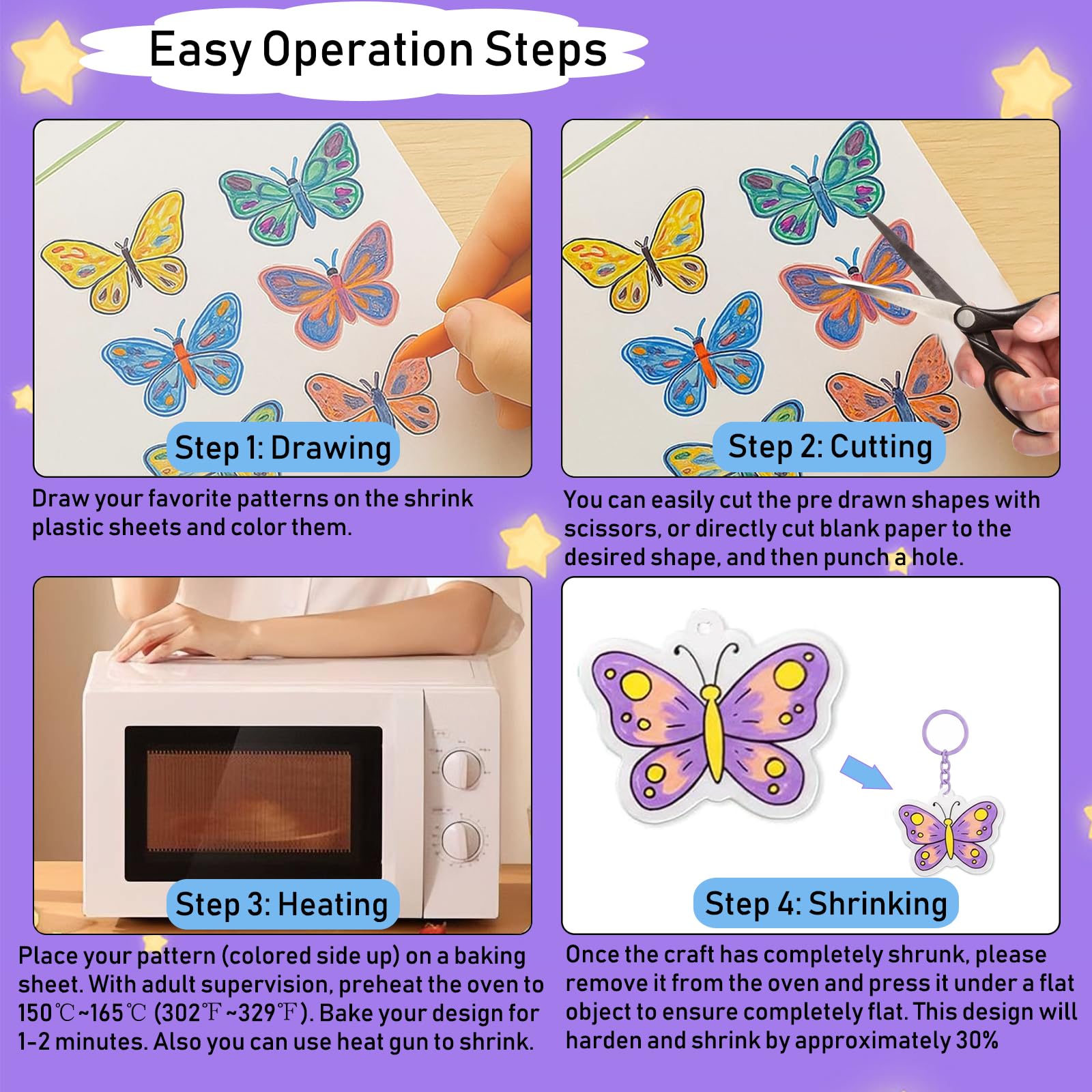 Easy Operation Steps

Step 1: Drawing

Draw your favorite patterns on the shrink plastic sheets and color them.

Step 2: Cutting

You can easily cut the pre drawn shapes with scissors, or directly cut blank paper to the desired shape, and then punch a hole.

Step 3: Heating

Place your pattern (colored side up) on a baking sheet. With adult supervision, preheat the oven to 150℃~165℃ (302℉~329℉). Bake your design for 1-2 minutes. Also you can use heat gun to shrink.

Step 4: Shrinking

Once the craft has completely shrunk, please remove it from the oven and press it under a flat object to ensure completely flat. This design will harden and shrink by approximately 30%